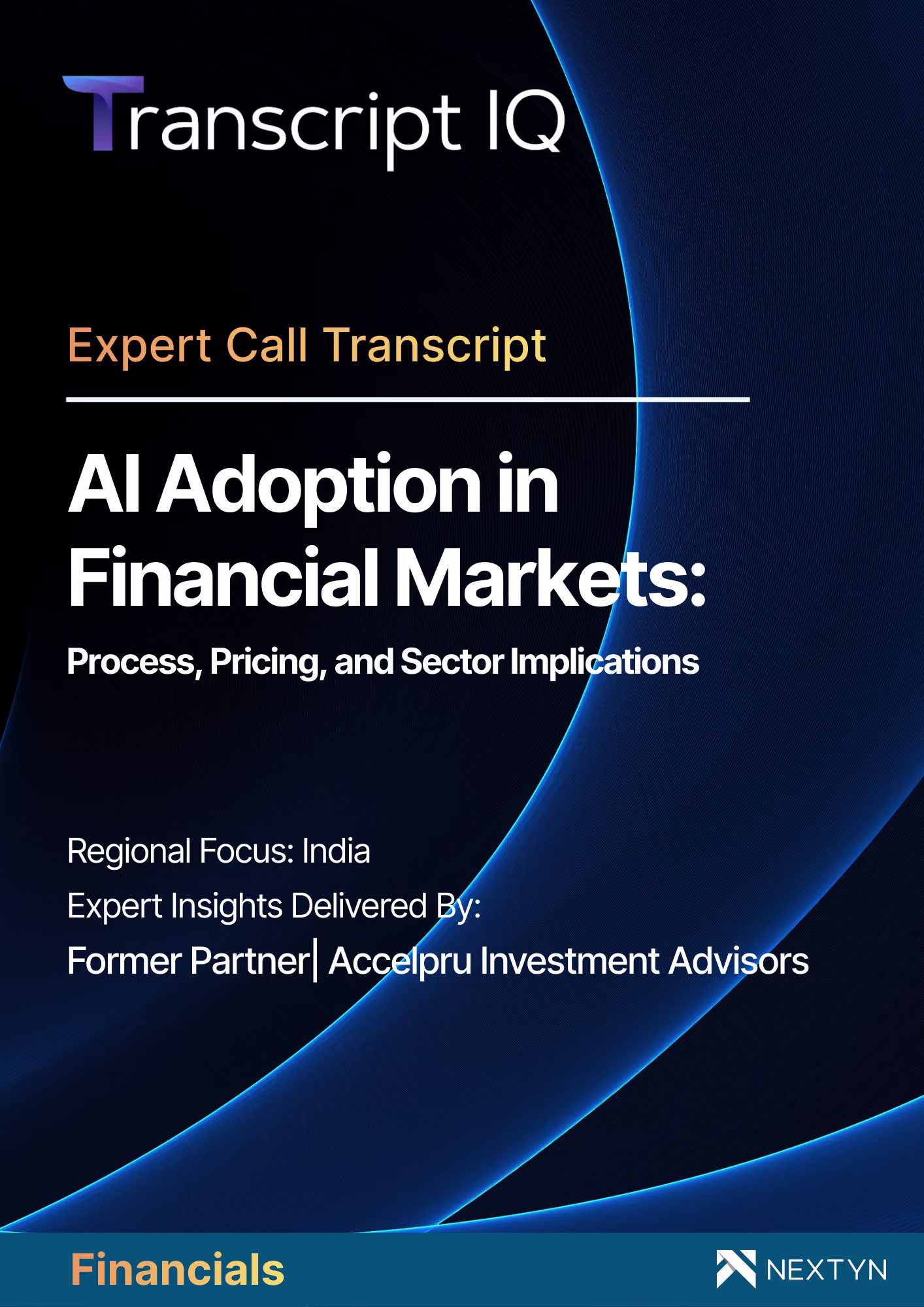 Transcript IQ

Expert Call Transcript

AI Adoption in Financial Markets:

Process, Pricing, and Sector Implications

Regional Focus: India

Expert Insights Delivered By:

Former Partner| Accelpru Investment Advisors

Financials

NEXTYN